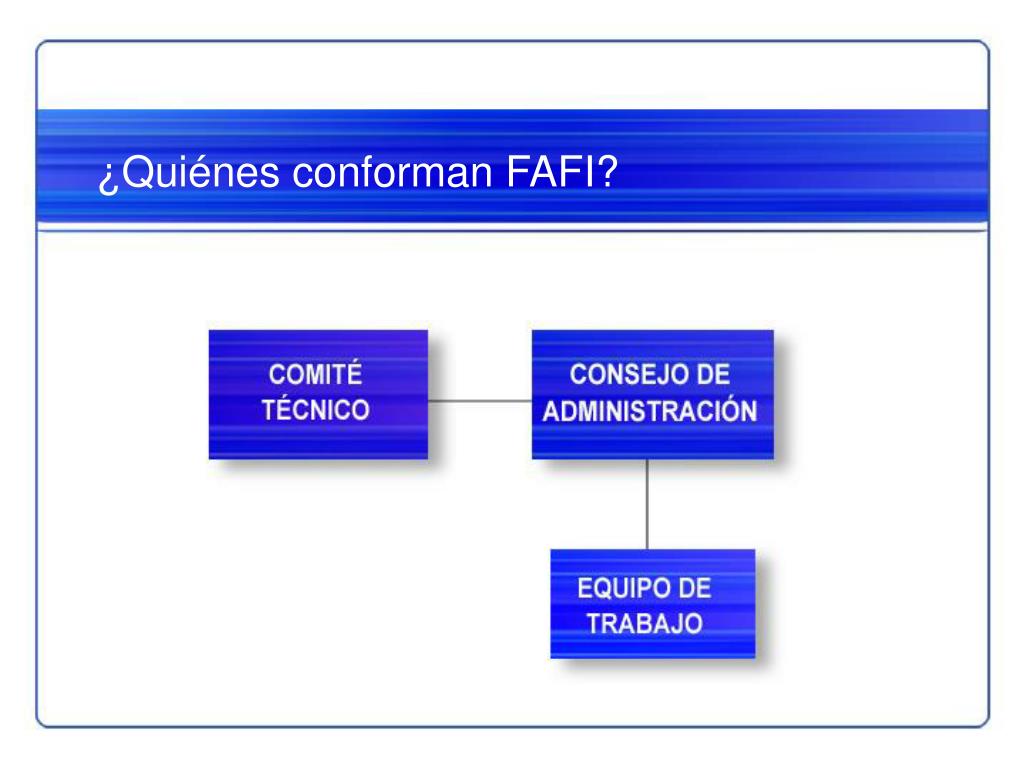 ¿Quiénes conforman FAFI?

COMITÉ TÉCNICO

CONSEJO DE ADMINISTRACIÓN

EQUIPO DE TRABAJO